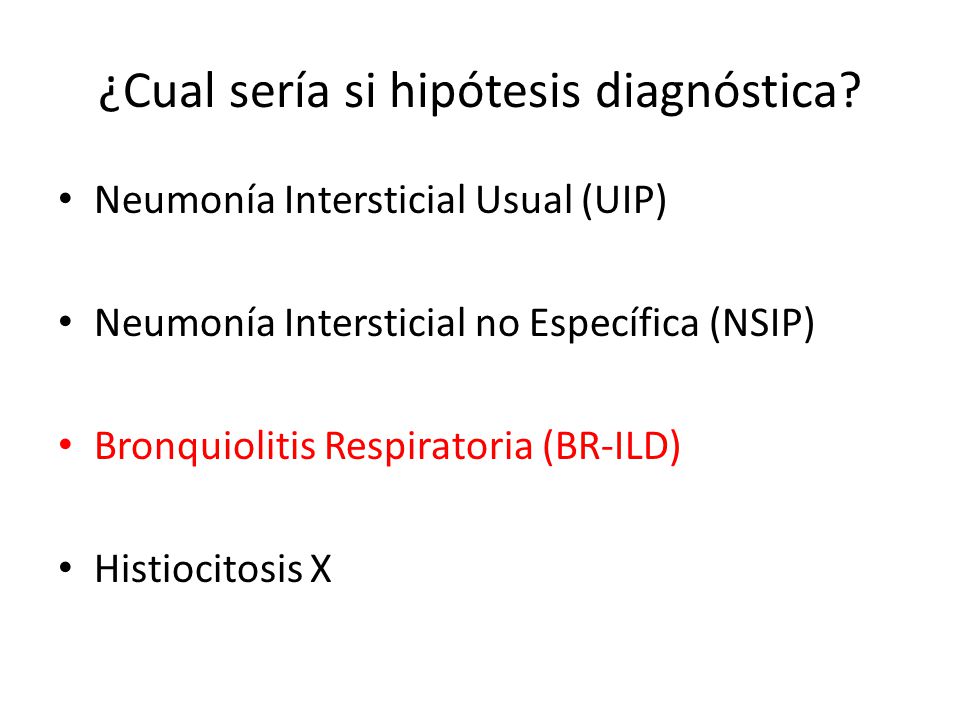 ¿Cual sería si hipótesis diagnóstica?

• Neumonía Intersticial Usual (UIP)

• Neumonía Intersticial no Específica (NSIP)

• Bronquiolitis Respiratoria (BR-ILD)

• Histiocitosis X